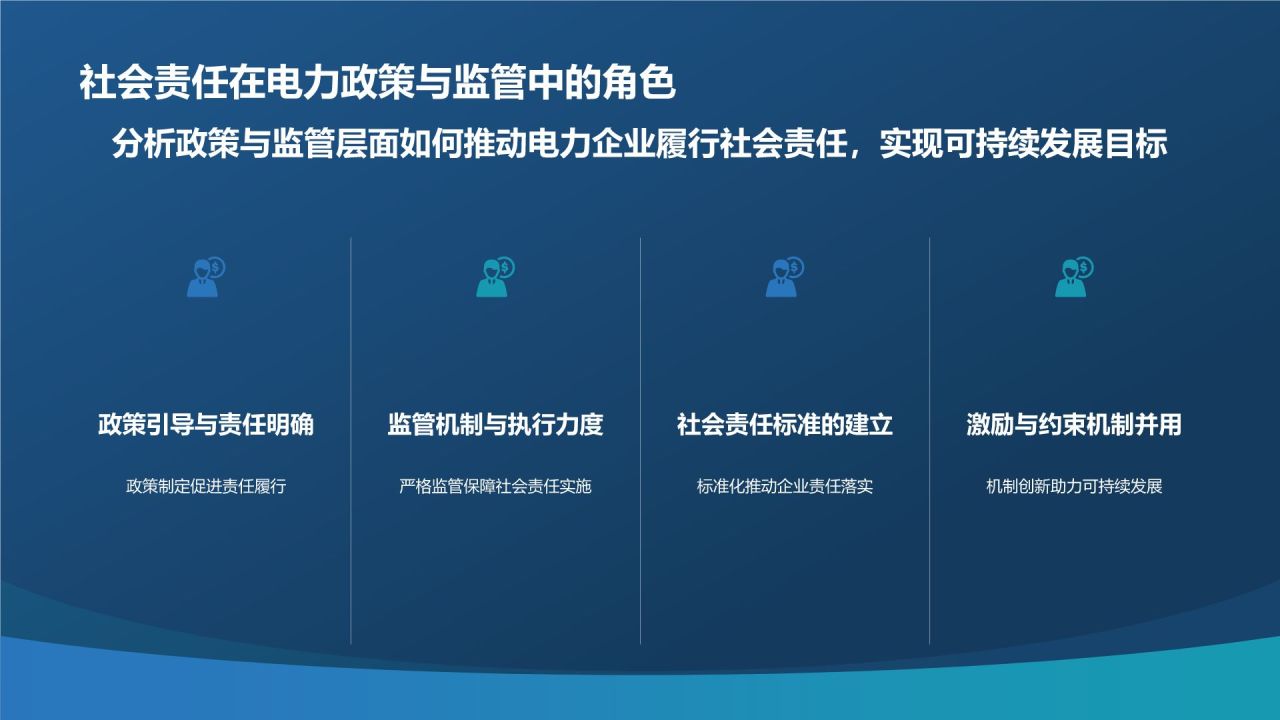 社会责任在电力政策与监管中的角色

分析政策与监管层面如何推动电力企业履行社会责任，实现可持续发展目标

政策引导与责任明确

政策制定促进责任履行

监管机制与执行力度

严格监管保障社会责任实施

社会责任标准的建立

标准化推动企业责任落实

激励与约束机制并用

机制创新助力可持续发展